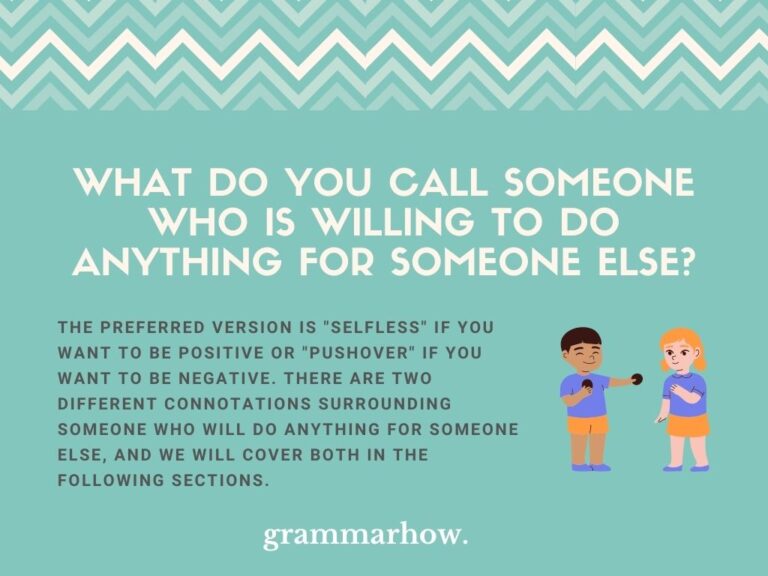 WHAT DO YOU CALL SOMEONE WHO IS WILLING TO DO ANYTHING FOR SOMEONE ELSE?

THE PREFERRED VERSION IS "SELFLESS" IF YOU WANT TO BE POSITIVE OR "PUSHOVER" IF YOU WANT TO BE NEGATIVE. THERE ARE TWO DIFFERENT CONNOTATIONS SURROUNDING SOMEONE WHO WILL DO ANYTHING FOR SOMEONE ELSE, AND WE WILL COVER BOTH IN THE FOLLOWING SECTIONS.

grammarhow.